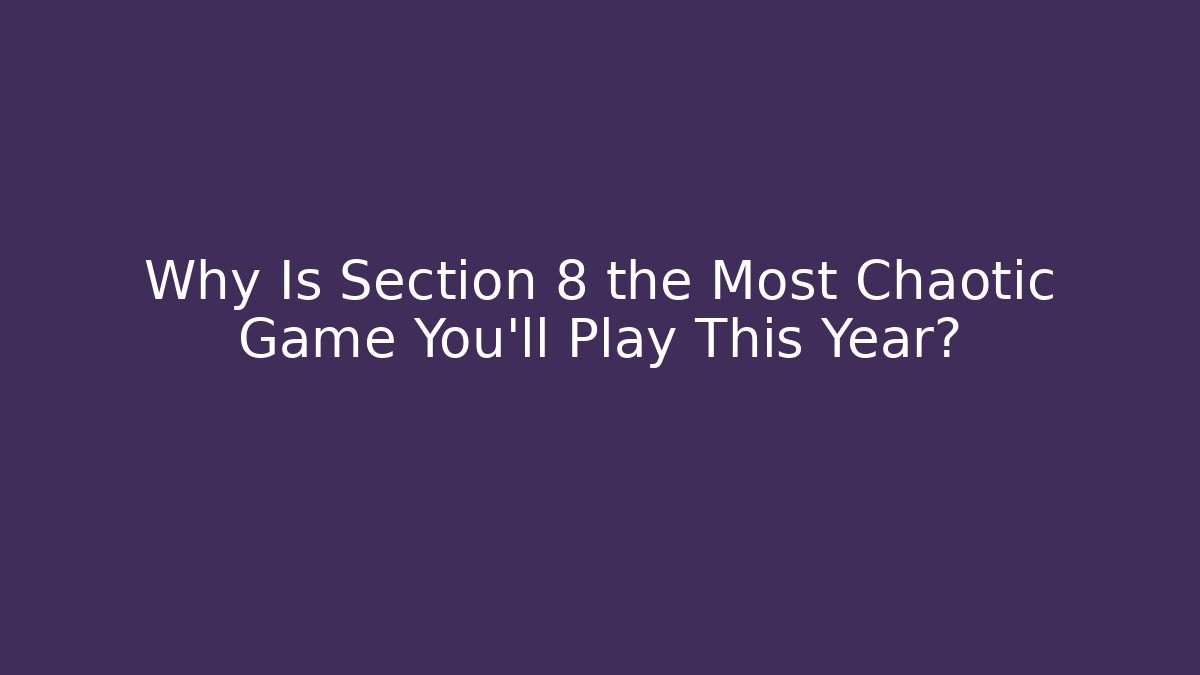 Why Is Section 8 the Most Chaotic Game You'll Play This Year?